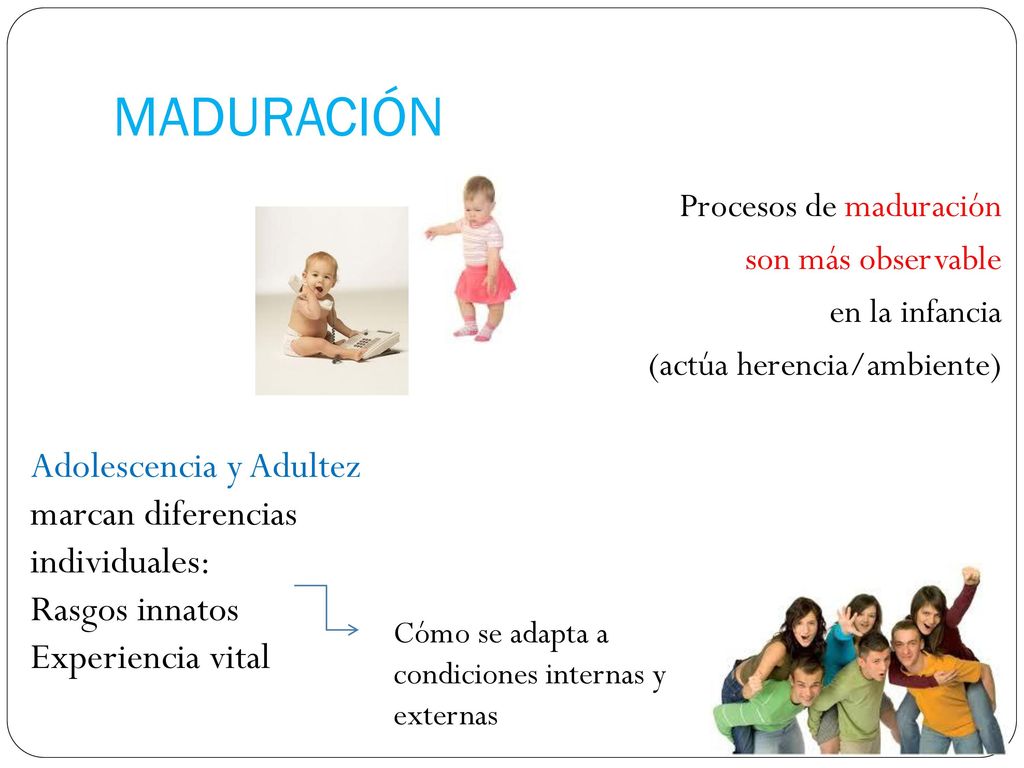 MADURACIÓN

Procesos de maduración son más observable en la infancia (actúa herencia/ambiente)

Adolescencia y Adultez marcan diferencias individuales:
Rasgos innatos
Experiencia vital

Cómo se adapta a condiciones internas y externas